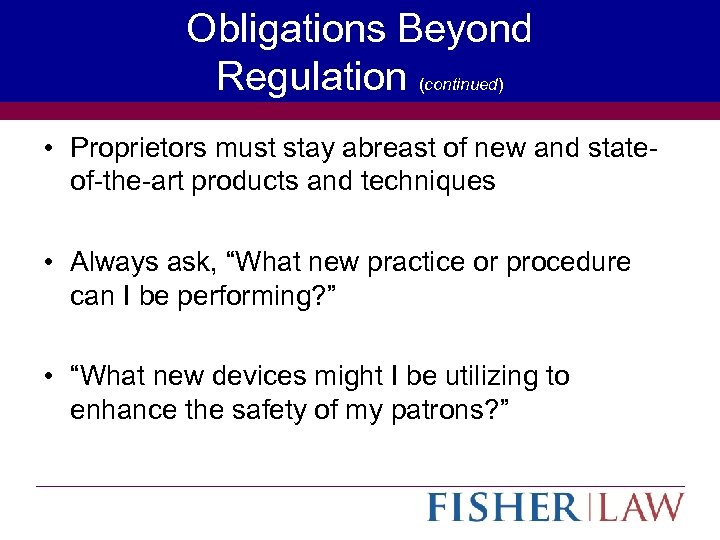 Obligations Beyond Regulation (continued)

• Proprietors must stay abreast of new and state-of-the-art products and techniques

• Always ask, “What new practice or procedure can I be performing?”

• “What new devices might I be utilizing to enhance the safety of my patrons?”

FISHER | LAW